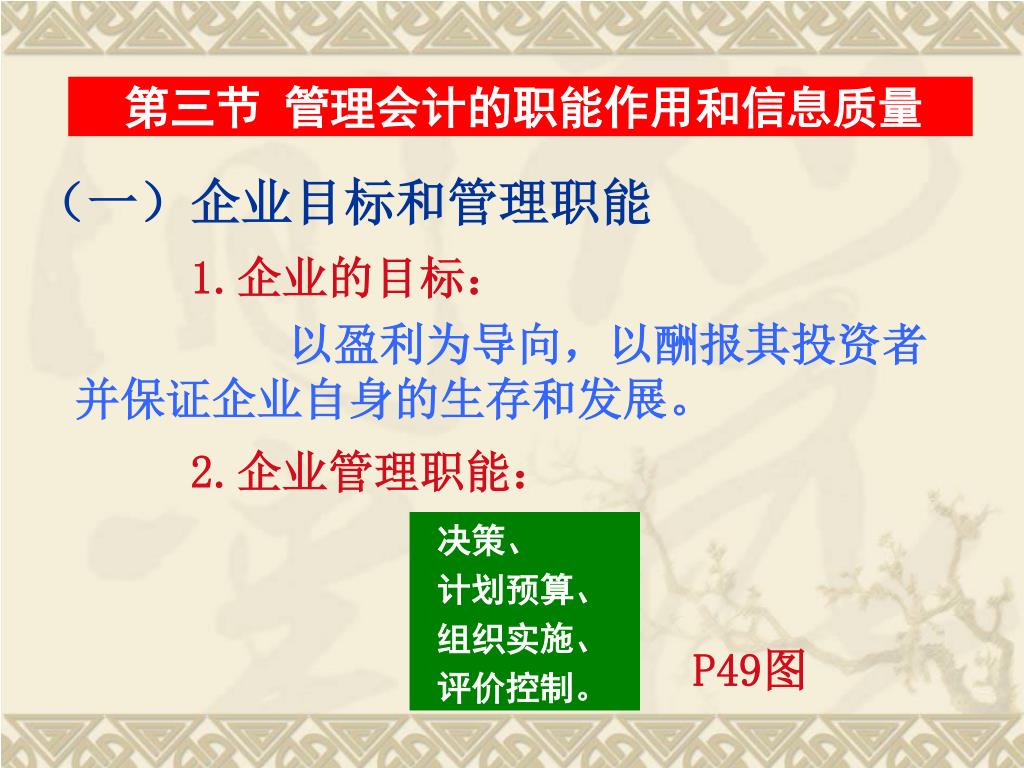 第三节 管理会计的职能作用和信息质量

（一）企业目标和管理职能

1.企业的目标：

以盈利为导向，以酬报其投资者并保证企业自身的生存和发展。

2.企业管理职能：

决策、
计划预算、
组织实施、
评价控制。

P49图